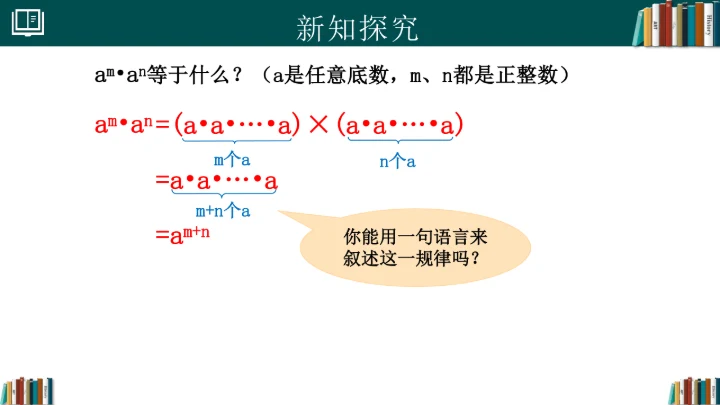 新知探究

$a^m \cdot a^n$等于什么？（a是任意底数，m、n都是正整数）

$a^m \cdot a^n = (a \cdot a \cdot \cdots \cdot a) \times (a \cdot a \cdot \cdots \cdot a)$

m个a　　n个a

$= a \cdot a \cdot \cdots \cdot a$

m+n个a

$= a^{m+n}$

你能用一句语言来叙述这一规律吗？